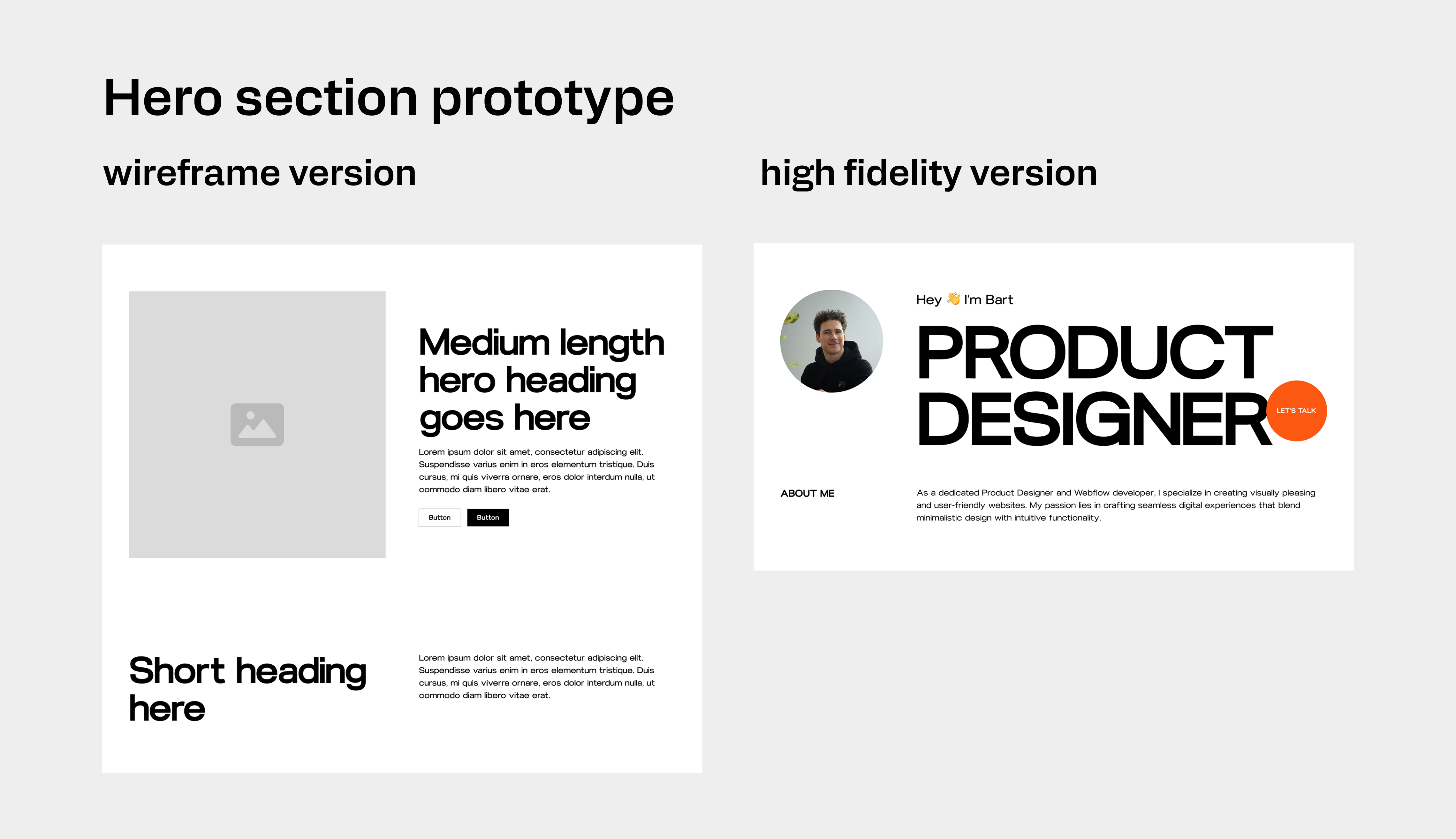 Hero section prototype

wireframe version

Medium length hero heading goes here

Lorem ipsum dolor sit amet, consectetur adipiscing elit. Suspendisse varius enim in eros elementum tristique. Duis cursus, mi quis viverra ornare, eros dolor interdum nulla, ut commodo diam libero vitae erat.

Button Button

Short heading here

Lorem ipsum dolor sit amet, consectetur adipiscing elit. Suspendisse varius enim in eros elementum tristique. Duis cursus, mi quis viverra ornare, eros dolor interdum nulla, ut commodo diam libero vitae erat.

high fidelity version

Hey 👋 I'm Bart

PRODUCT DESIGNER

LET'S TALK

ABOUT ME

As a dedicated Product Designer and Webflow developer, I specialize in creating visually pleasing and user-friendly websites. My passion lies in crafting seamless digital experiences that blend minimalistic design with intuitive functionality.